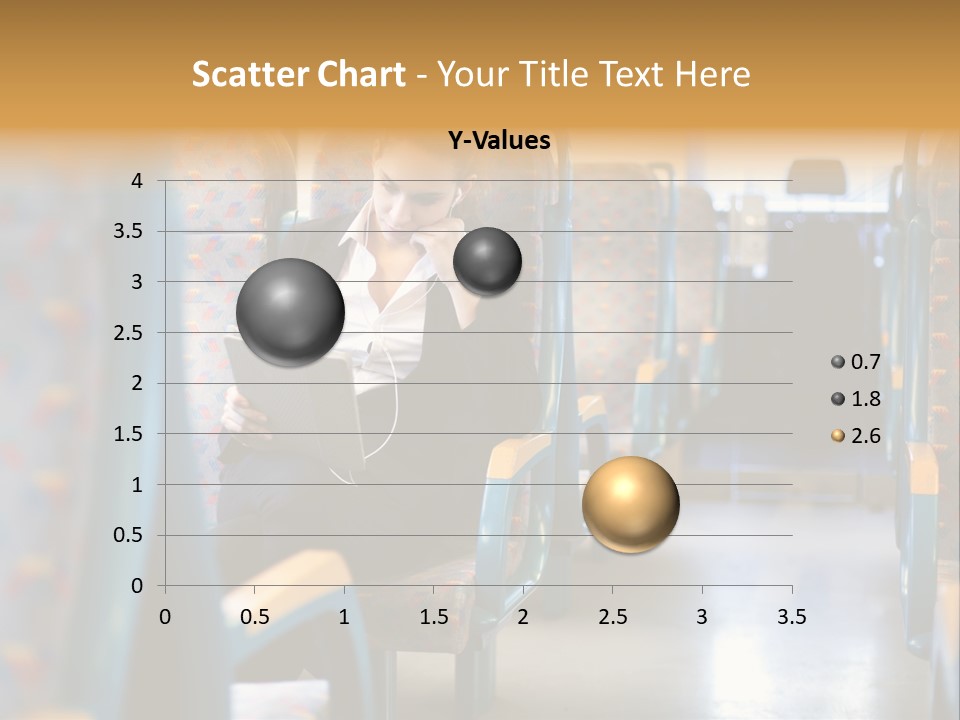 Scatter Chart - Your Title Text Here

Y-Values

4
3.5
3
2.5
2
1.5
1
0.5
0

0 0.5 1 1.5 2 2.5 3 3.5

0.7
1.8
2.6